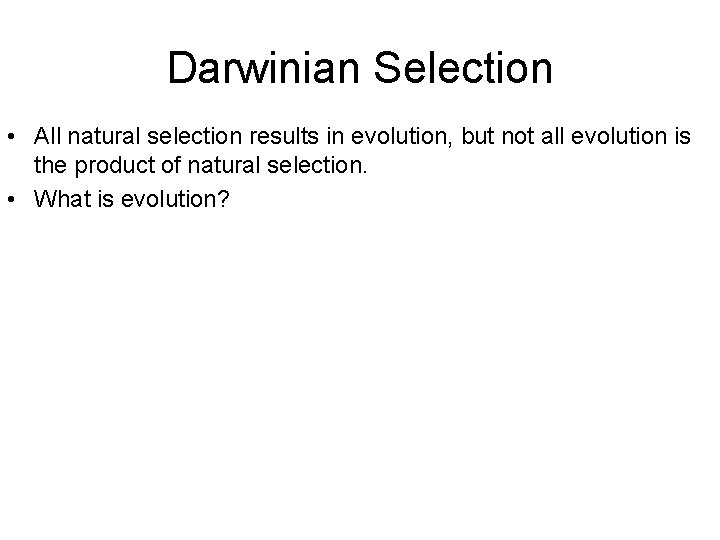 Darwinian Selection

• All natural selection results in evolution, but not all evolution is the product of natural selection.
• What is evolution?